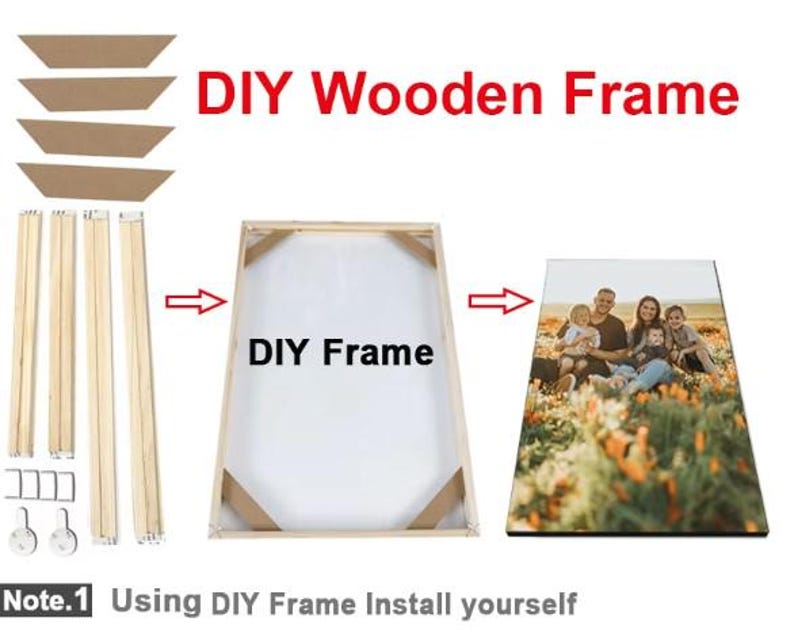 DIY Wooden Frame

DIY Frame

Note.1 Using DIY Frame Install yourself